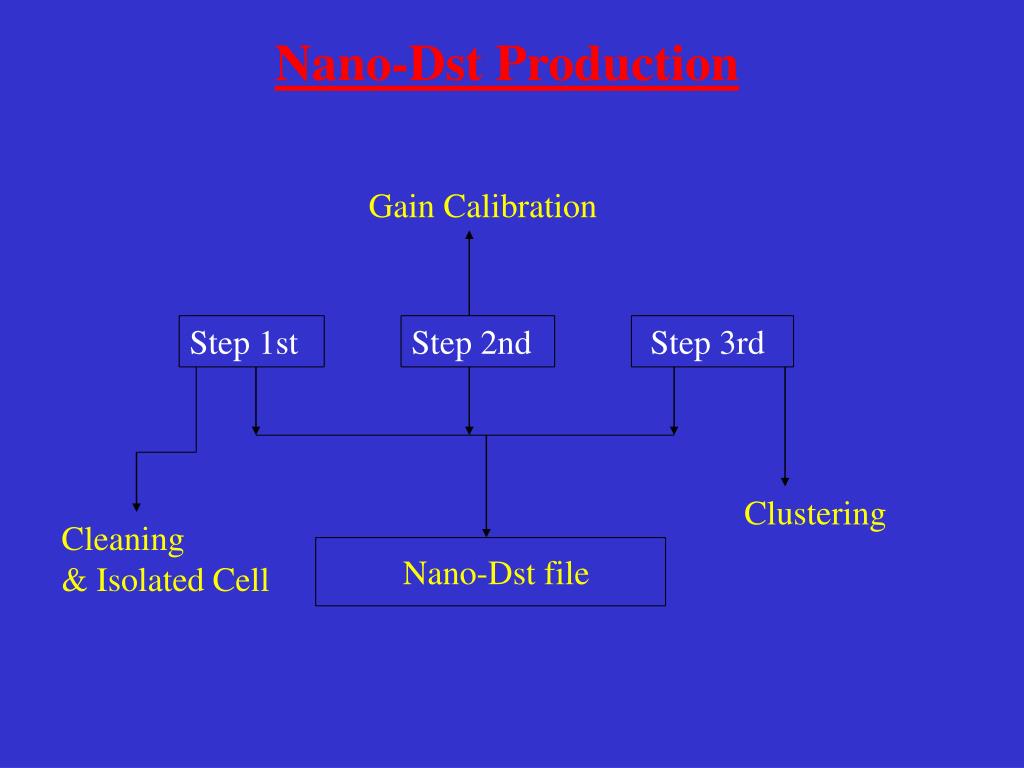 Nano-Dst Production

Gain Calibration

Step 1st

Step 2nd

Step 3rd

Clustering

Cleaning
& Isolated Cell

Nano-Dst file